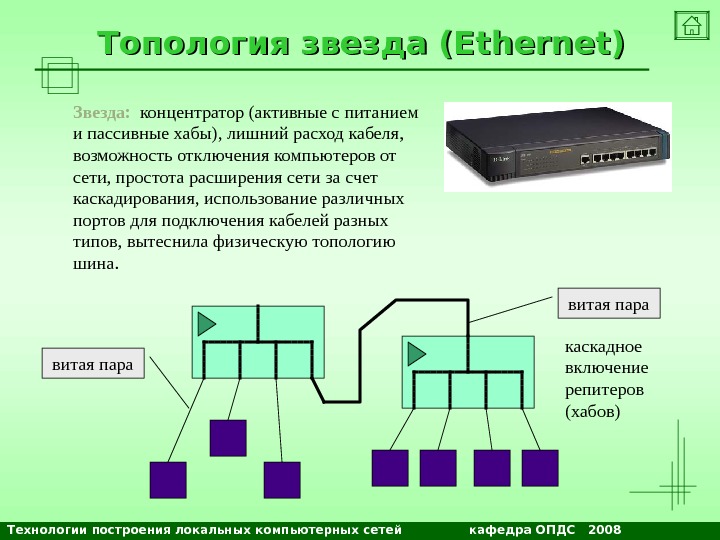 Топология звезда (Ethernet)

Звезда: концентратор (активные с питанием и пассивные хабы), лишний расход кабеля, возможность отключения компьютеров от сети, простота расширения сети за счет каскадирования, использование различных портов для подключения кабелей разных типов, вытеснила физическую топологию шина.

витая пара

витая пара

каскадное включение репитеров (хабов)

Технологии построения локальных компьютерных сетей кафедра ОПДС 2008